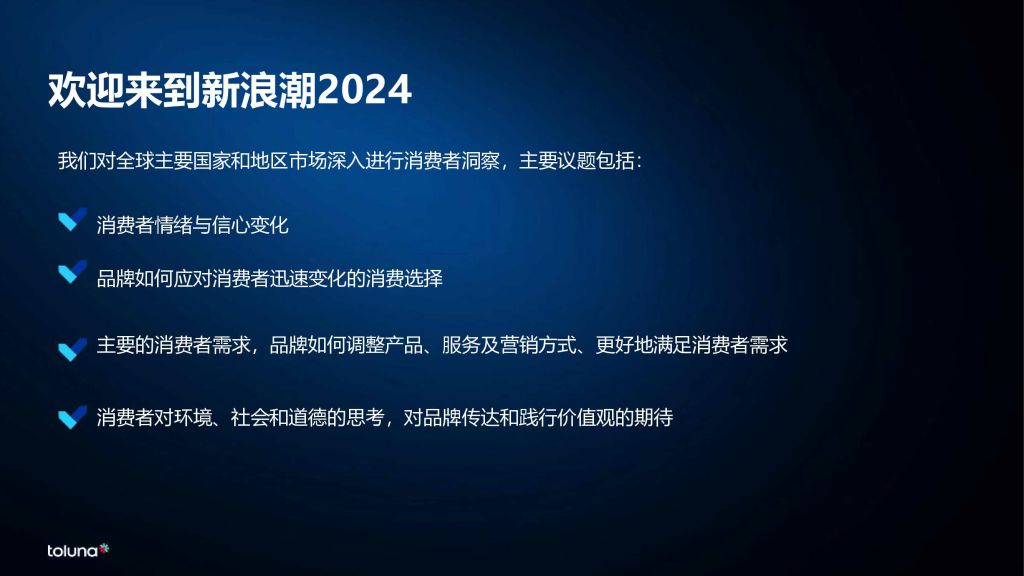 欢迎来到新浪潮2024

我们对全球主要国家和地区市场深入进行消费者洞察，主要议题包括：

消费者情绪与信心变化

品牌如何应对消费者迅速变化的消费选择

主要的消费者需求，品牌如何调整产品、服务及营销方式、更好地满足消费者需求

消费者对环境、社会和道德的思考，对品牌传达和践行价值观的期待

toluna